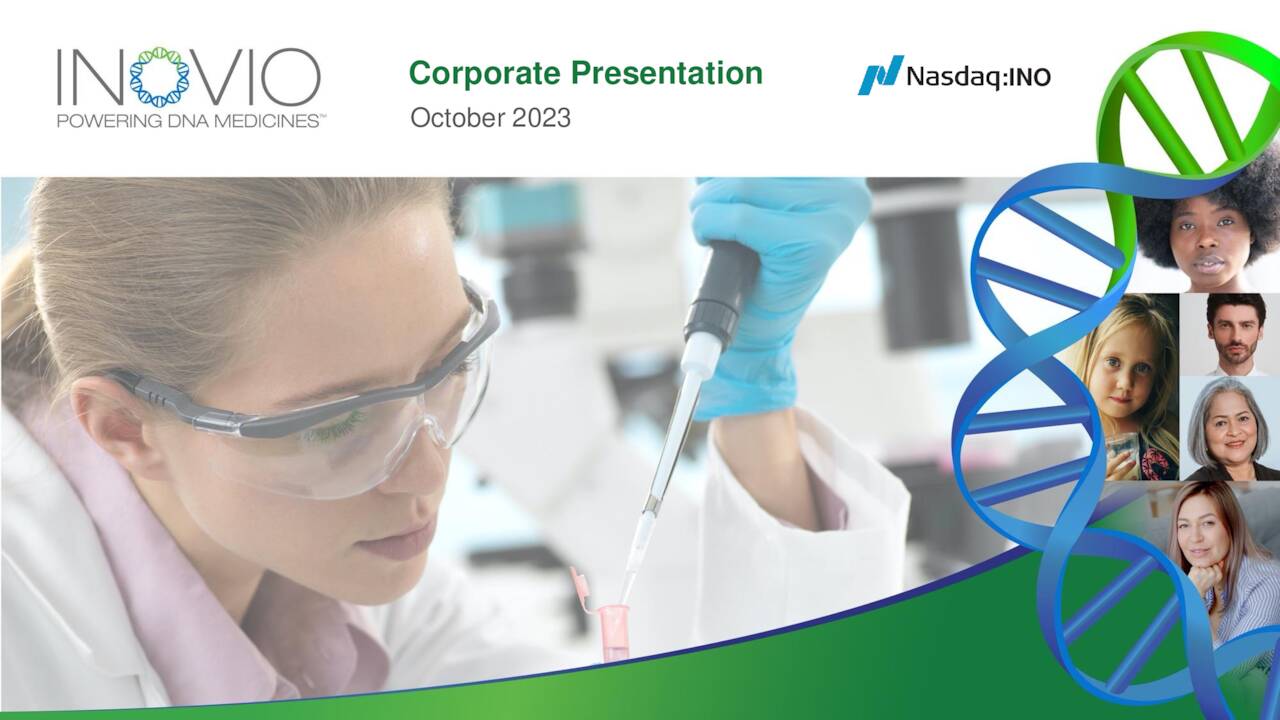 INOVIO
POWERING DNA MEDICINES™

Corporate Presentation
October 2023

Nasdaq:INO